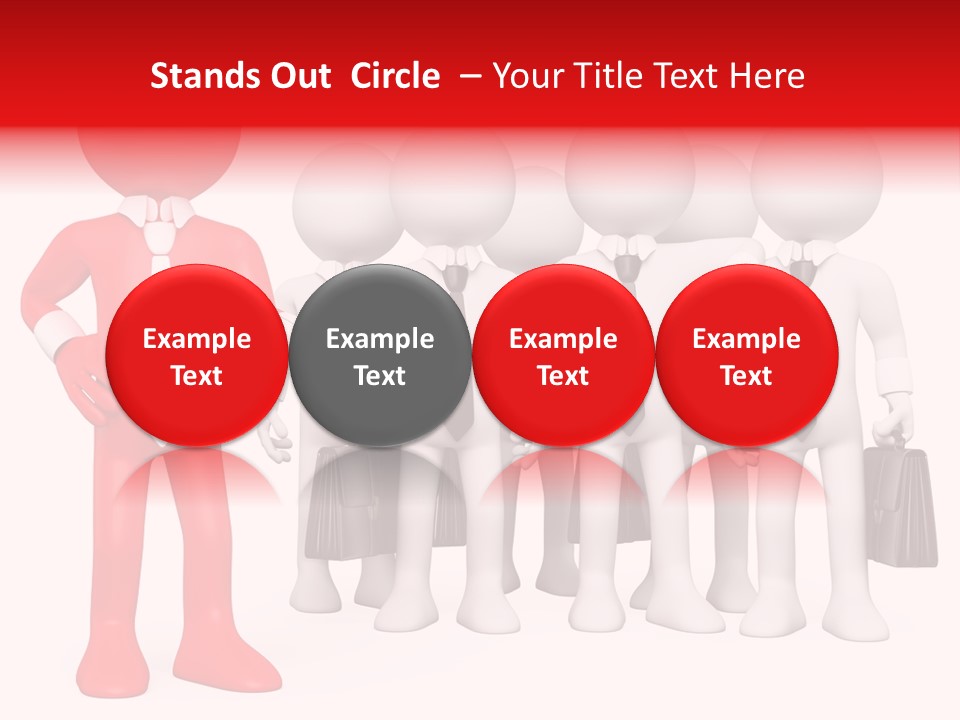 Stands Out  Circle  – Your Title Text Here

Example Text

Example Text

Example Text

Example Text